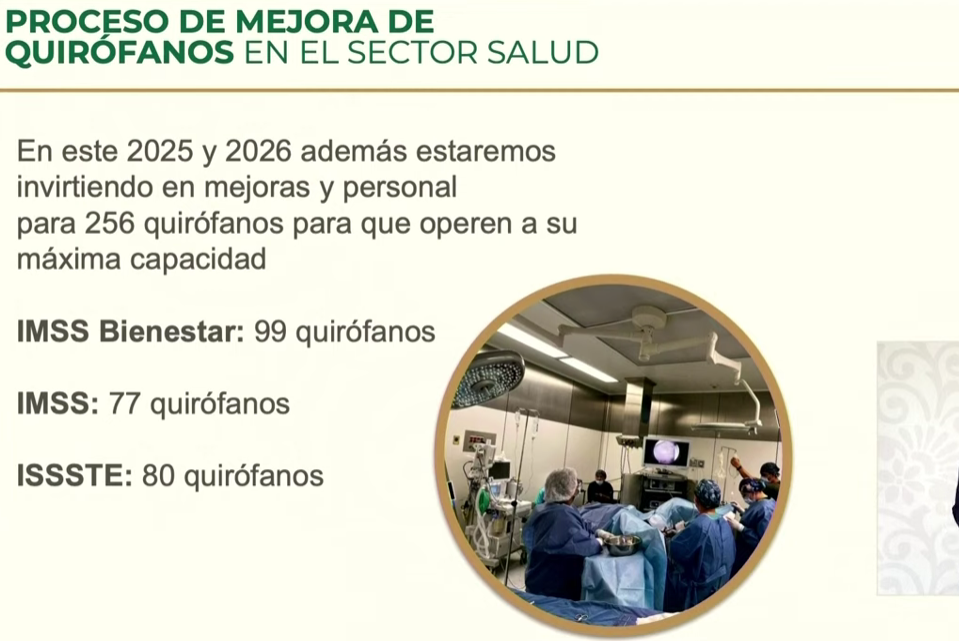 PROCESO DE MEJORA DE QUIRÓFANOS EN EL SECTOR SALUD

En este 2025 y 2026 además estaremos invirtiendo en mejoras y personal para 256 quirófanos para que operen a su máxima capacidad

IMSS Bienestar: 99 quirófanos

IMSS: 77 quirófanos

ISSSTE: 80 quirófanos